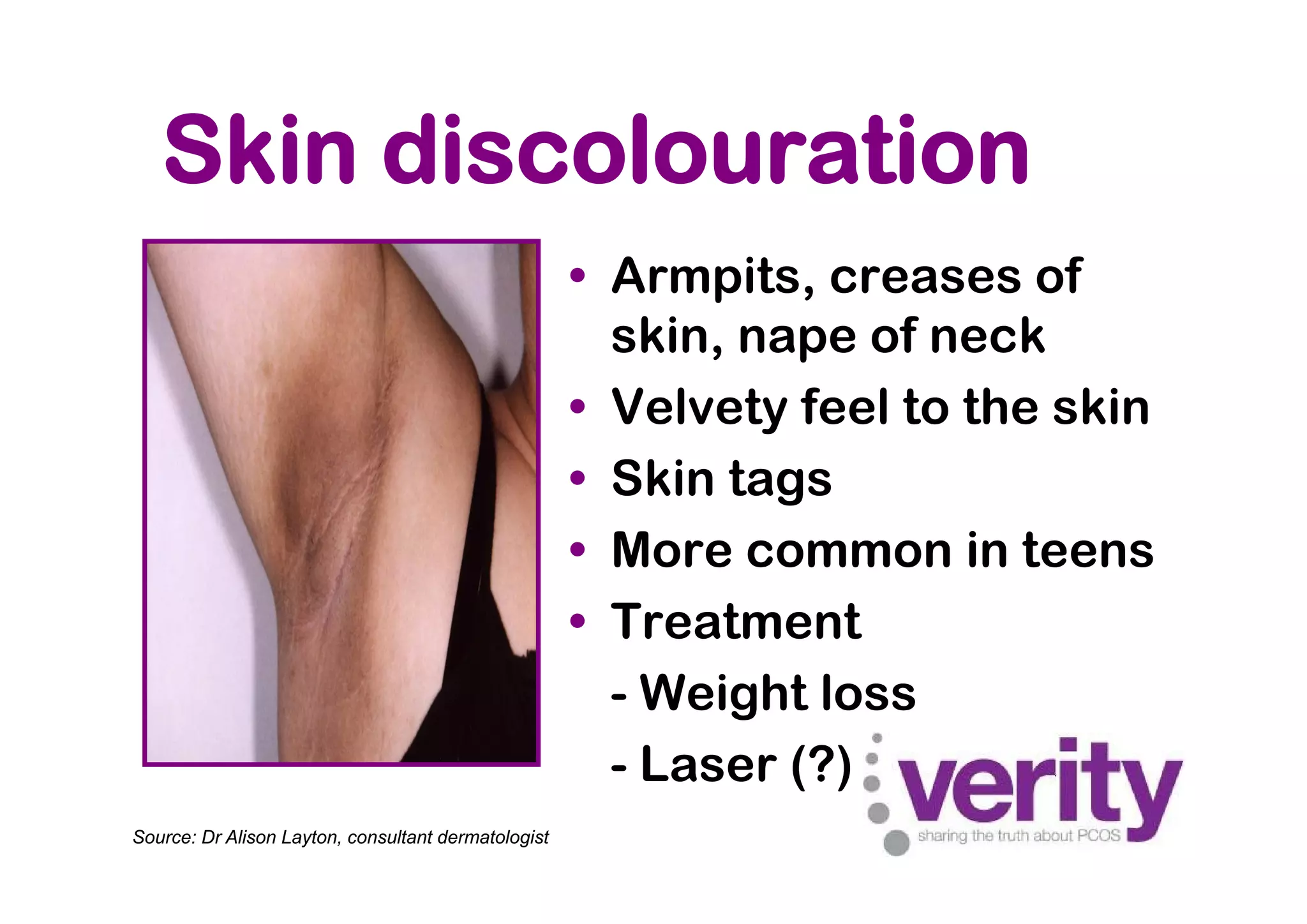 Skin discolouration

• Armpits, creases of skin, nape of neck
• Velvety feel to the skin
• Skin tags
• More common in teens
• Treatment
- Weight loss
- Laser (?)

Source: Dr Alison Layton, consultant dermatologist

verity
sharing the truth about PCOS